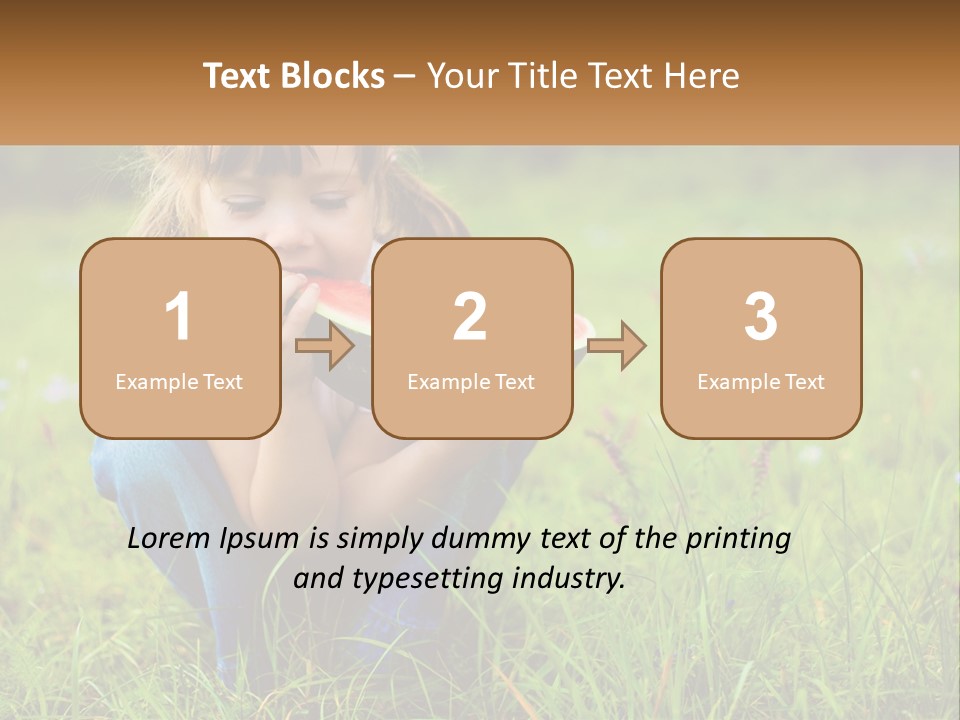 Text Blocks – Your Title Text Here

1
Example Text

2
Example Text

3
Example Text

Lorem Ipsum is simply dummy text of the printing and typesetting industry.